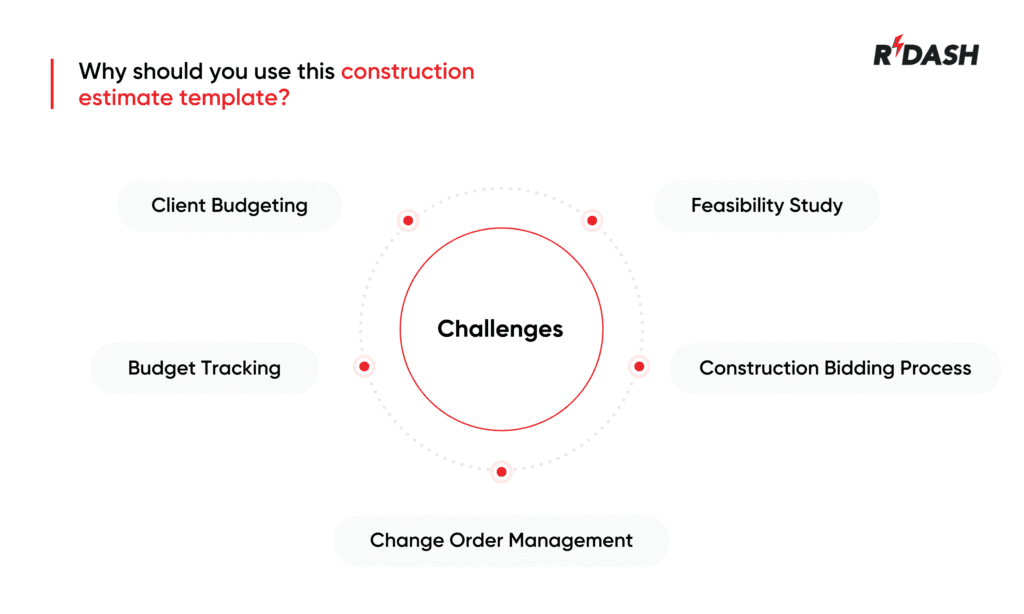 Why should you use this construction estimate template?

RDASH

Client Budgeting

Feasibility Study

Challenges

Budget Tracking

Construction Bidding Process

Change Order Management